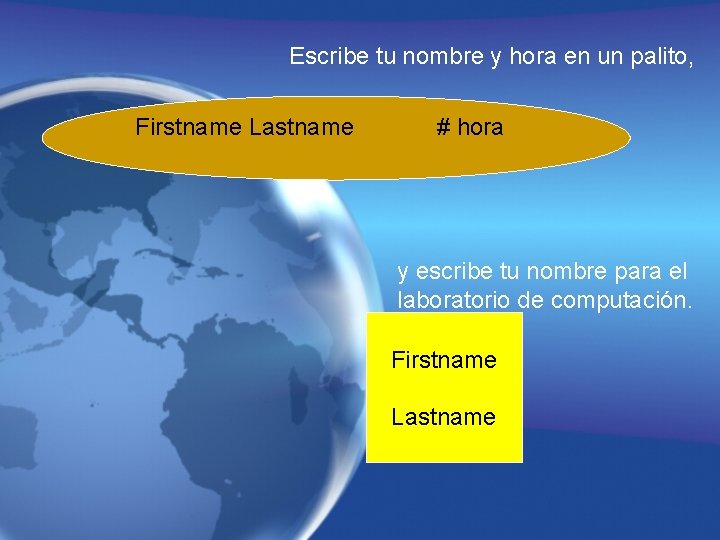 Escribe tu nombre y hora en un palito,

Firstname Lastname # hora

y escribe tu nombre para el laboratorio de computación.

Firstname

Lastname